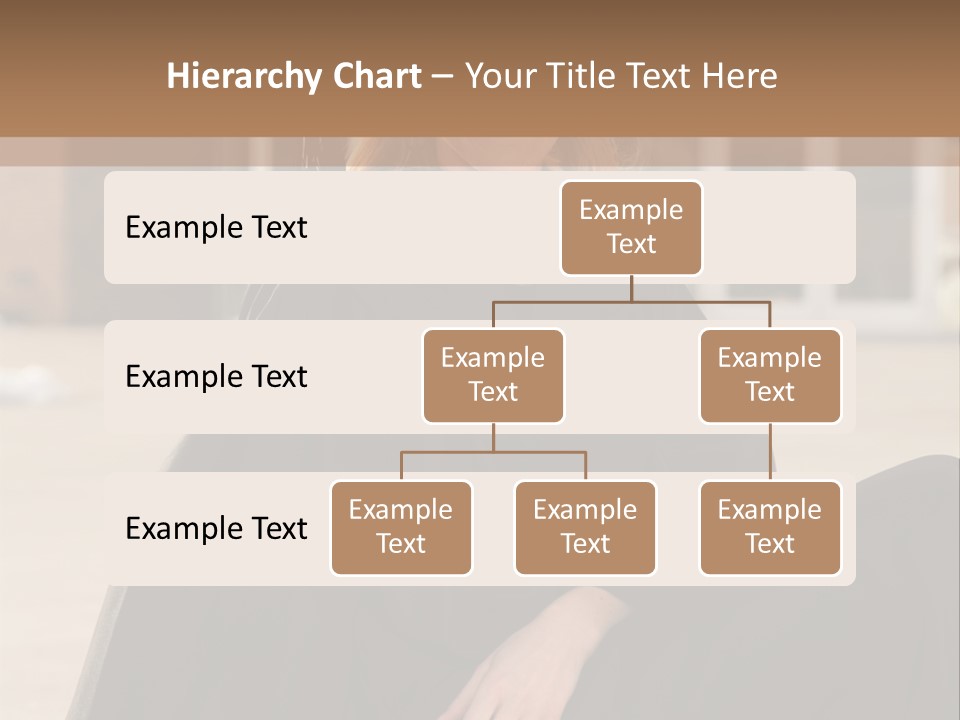 Hierarchy Chart – Your Title Text Here

Example Text

Example Text

Example Text

Example Text

Example Text

Example Text

Example Text

Example Text

Example Text